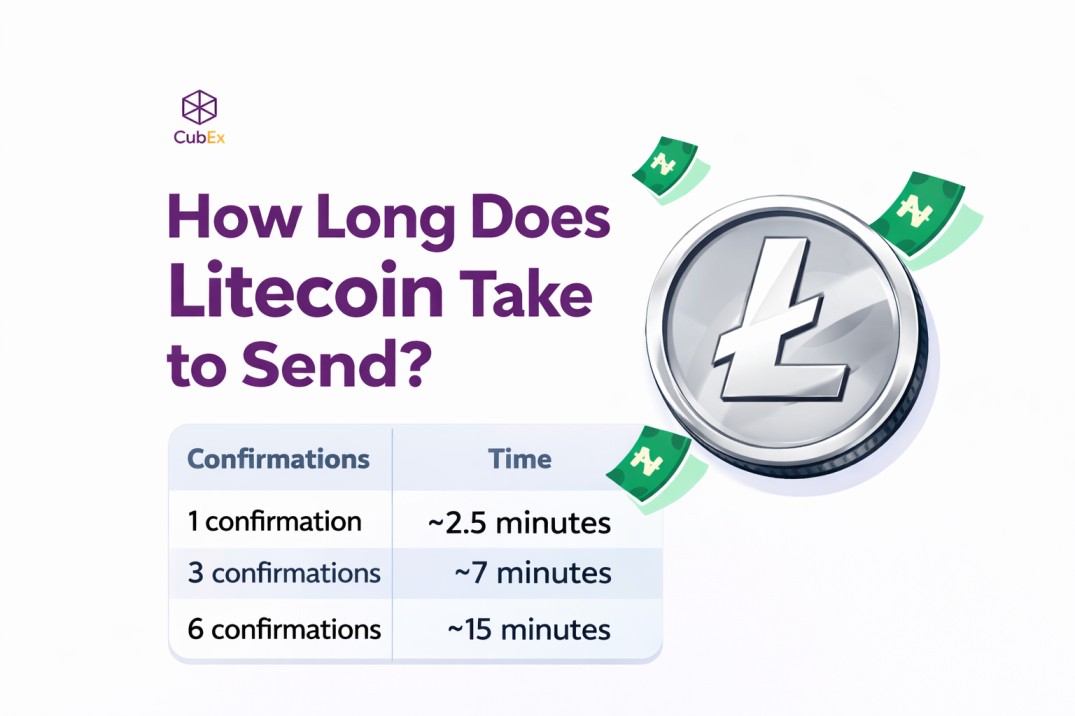 CubEx

How Long Does Litecoin Take to Send?

| Confirmations | Time |
|---|---|
| 1 confirmation | ~2.5 minutes |
| 3 confirmations | ~7 minutes |
| 6 confirmations | ~15 minutes |